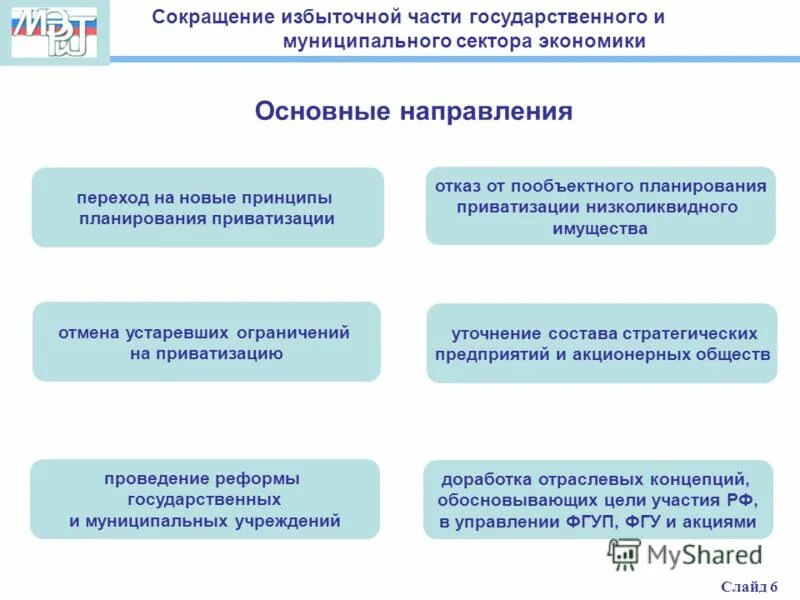 МЭРТ

Сокращение избыточной части государственного и муниципального сектора экономики

Основные направления

переход на новые принципы планирования приватизации

отказ от пообъектного планирования приватизации низколиквидного имущества

отмена устаревших ограничений на приватизацию

уточнение состава стратегических предприятий и акционерных обществ

проведение реформы государственных и муниципальных учреждений

доработка отраслевых концепций, обосновывающих цели участия РФ, в управлении ФГУП, ФГУ и акциями

MyShared

Слайд 6